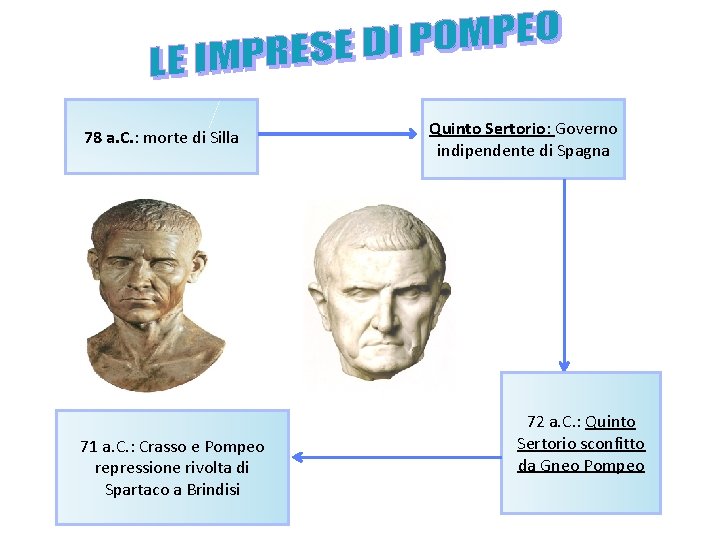 LE IMPRESE DI POMPEO

78 a.C.: morte di Silla

Quinto Sertorio: Governo indipendente di Spagna

72 a.C.: Quinto Sertorio sconfitto da Gneo Pompeo

71 a.C.: Crasso e Pompeo repressione rivolta di Spartaco a Brindisi